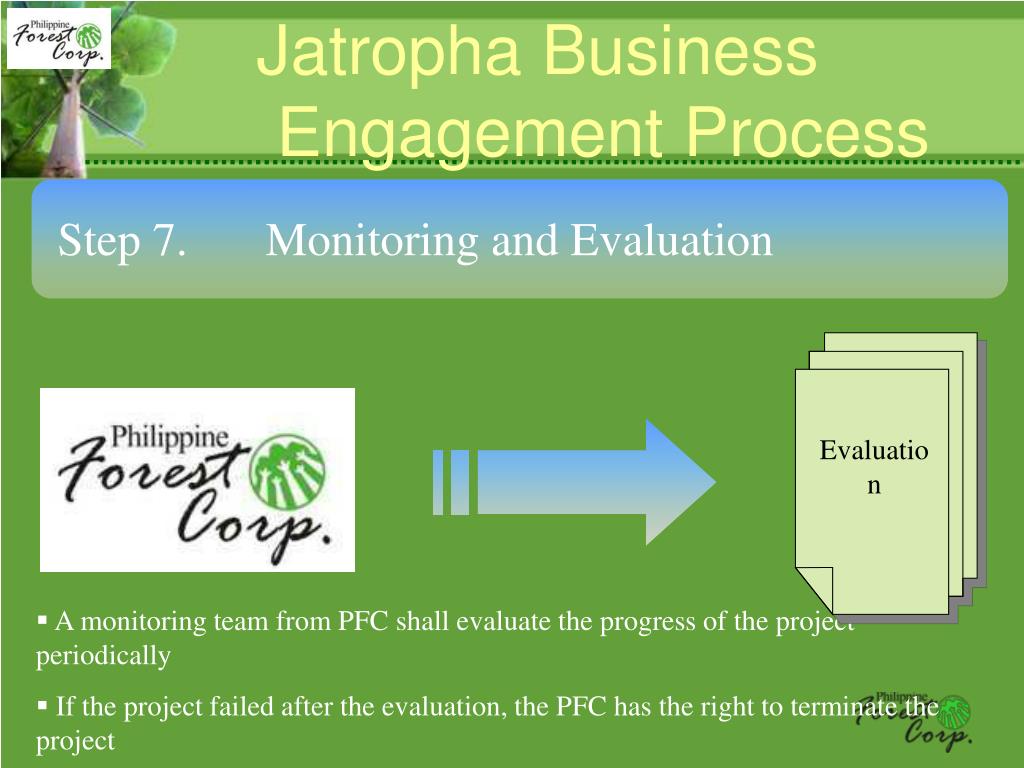 Philippine Forest Corp.

Jatropha Business Engagement Process

Step 7. Monitoring and Evaluation

Philippine Forest Corp.

Evaluation

▪ A monitoring team from PFC shall evaluate the progress of the project periodically

▪ If the project failed after the evaluation, the PFC has the right to terminate the project

Philippine Forest Corp.